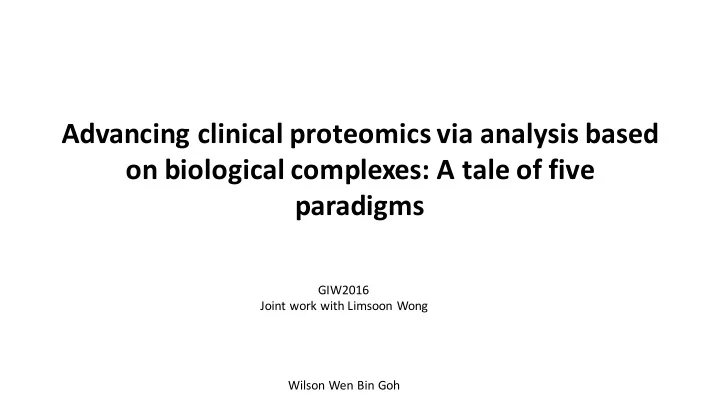 Advancing clinical proteomics via analysis based on biological complexes: A tale of five paradigms

GIW2016
Joint work with Limsoon Wong

Wilson Wen Bin Goh